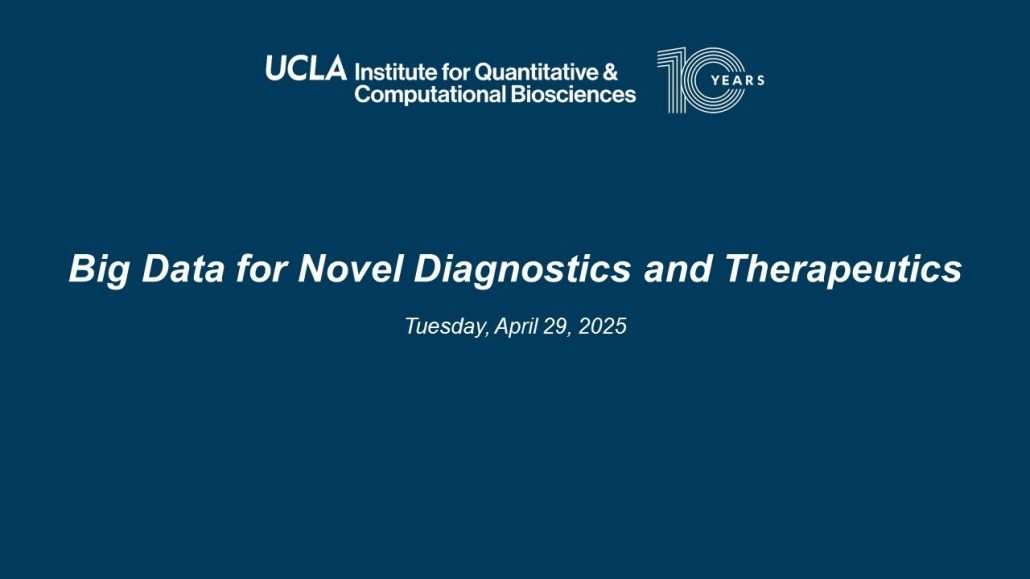 UCLA Institute for Quantitative & Computational Biosciences

10 YEARS

Big Data for Novel Diagnostics and Therapeutics

Tuesday, April 29, 2025